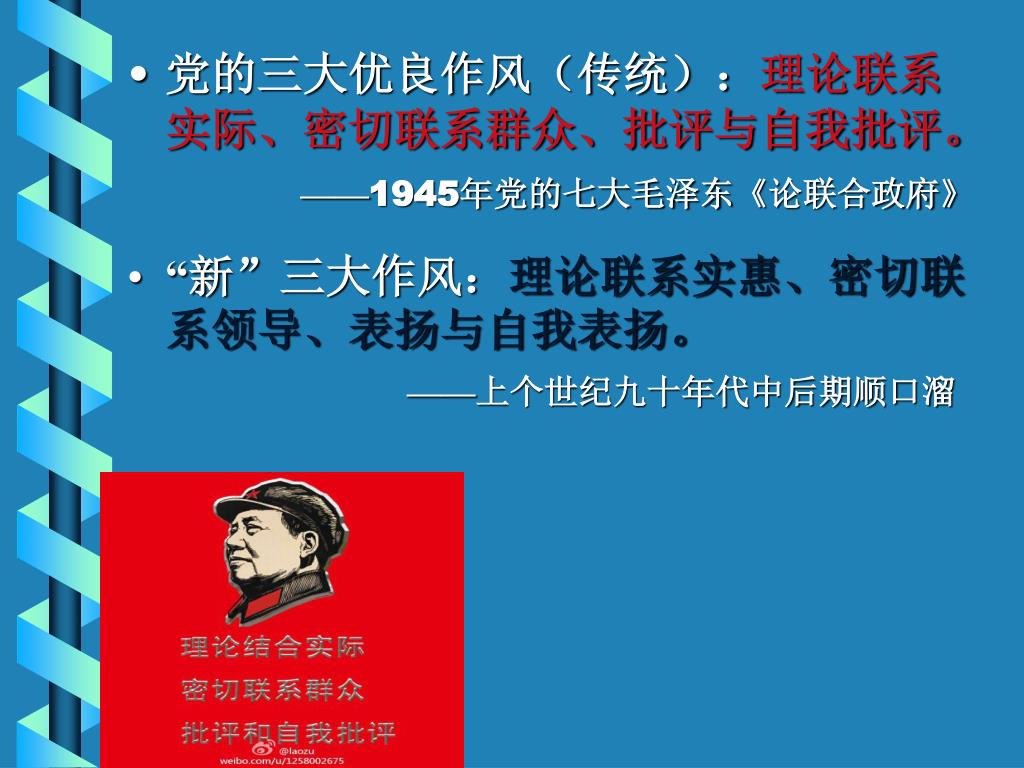 • 党的三大优良作风（传统）：理论联系实际、密切联系群众、批评与自我批评。

——1945年党的七大毛泽东《论联合政府》

• “新”三大作风：理论联系实惠、密切联系领导、表扬与自我表扬。

——上个世纪九十年代中后期顺口溜

理论结合实际
密切联系群众
批评和自我批评

@laozu
weibo.com/u/1258002675